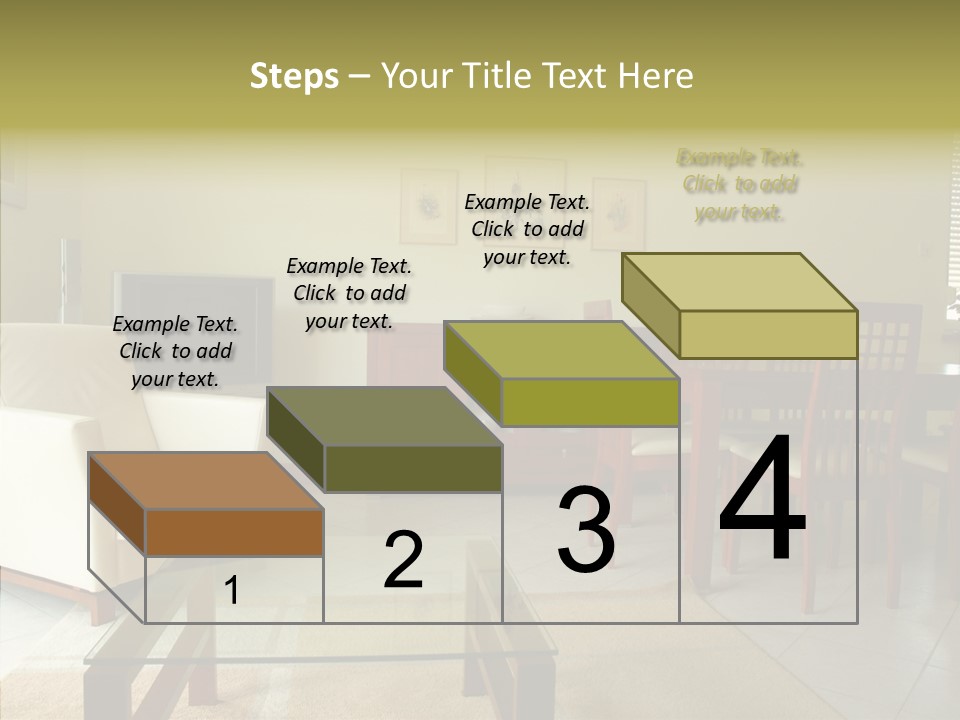 Steps – Your Title Text Here

Example Text. Click to add your text.

Example Text. Click to add your text.

Example Text. Click to add your text.

Example Text. Click to add your text.

1

2

3

4